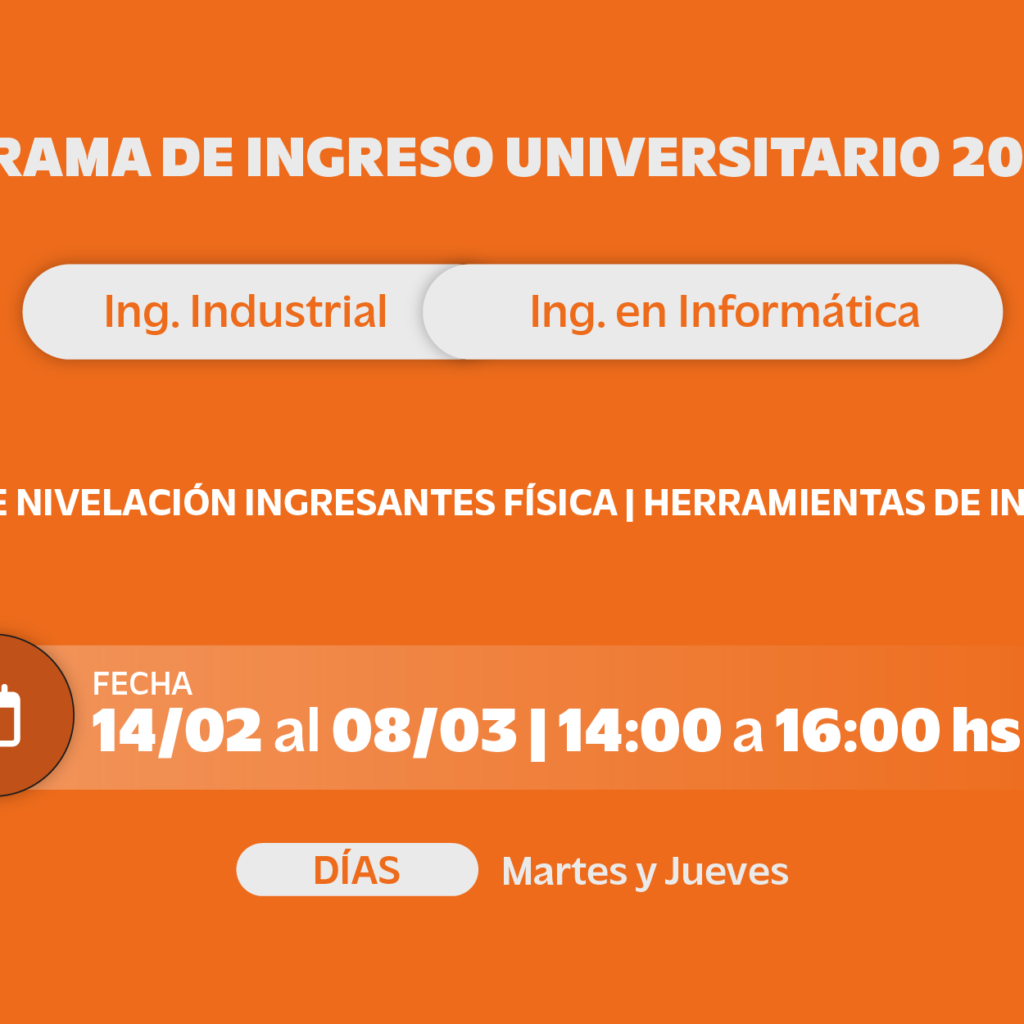 RAMA DE INGRESO UNIVERSITARIO 20

Ing. Industrial

Ing. en Informática

E NIVELACIÓN INGRESANTES FÍSICA | HERRAMIENTAS DE IN

FECHA
14/02 al 08/03 | 14:00 a 16:00 hs

DÍAS Martes y Jueves